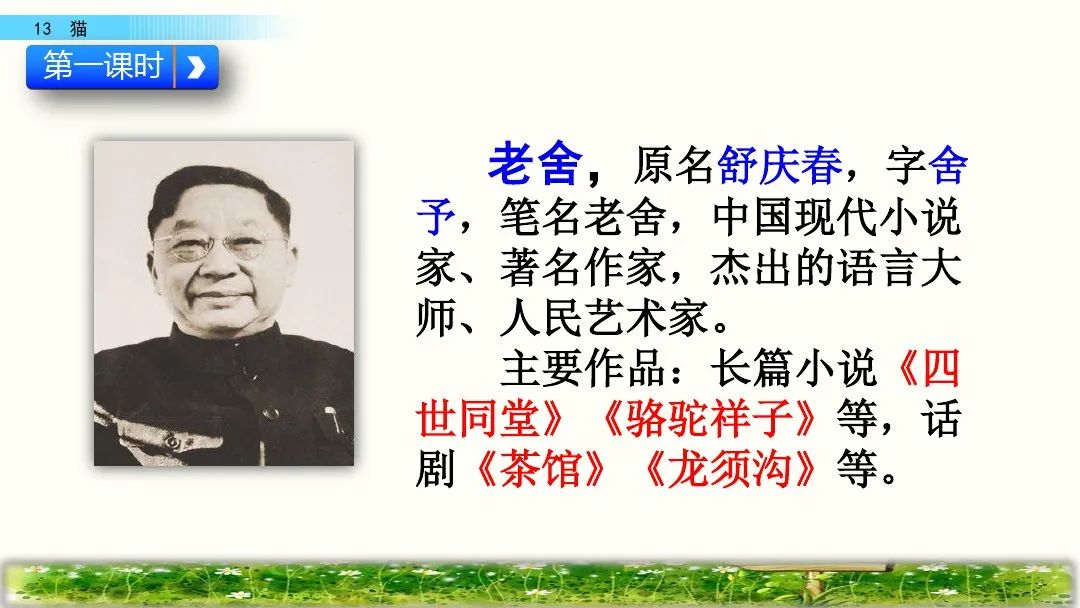 13 猫

第一课时

老舍，原名舒庆春，字舍予，笔名老舍，中国现代小说家、著名作家，杰出的语言大师、人民艺术家。

主要作品：长篇小说《四世同堂》《骆驼祥子》等，话剧《茶馆》《龙须沟》等。